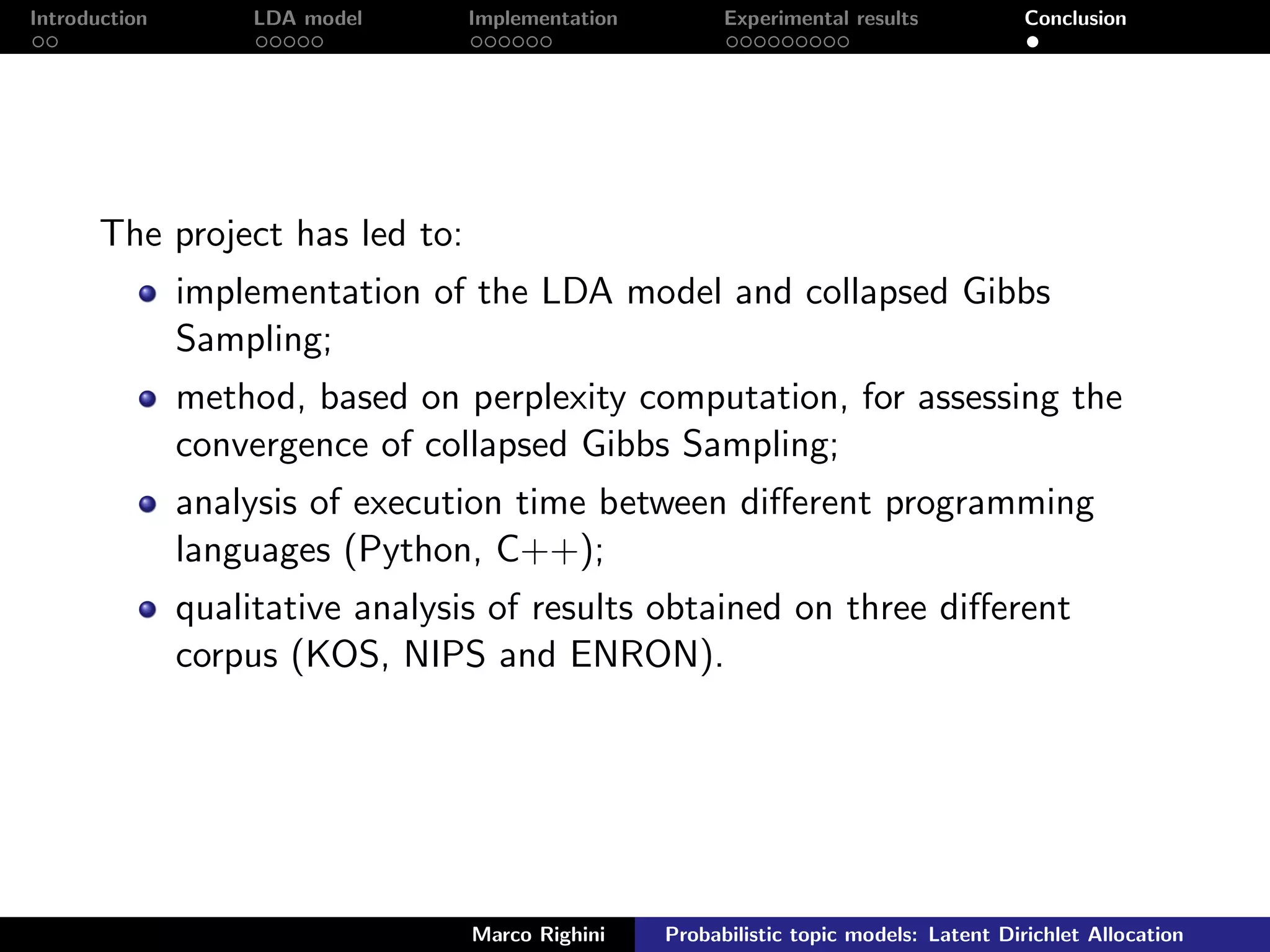 Introduction LDA model Implementation Experimental results Conclusion

The project has led to:

- implementation of the LDA model and collapsed Gibbs Sampling;
- method, based on perplexity computation, for assessing the convergence of collapsed Gibbs Sampling;
- analysis of execution time between different programming languages (Python, C++);
- qualitative analysis of results obtained on three different corpus (KOS, NIPS and ENRON).

Marco Righini Probabilistic topic models: Latent Dirichlet Allocation